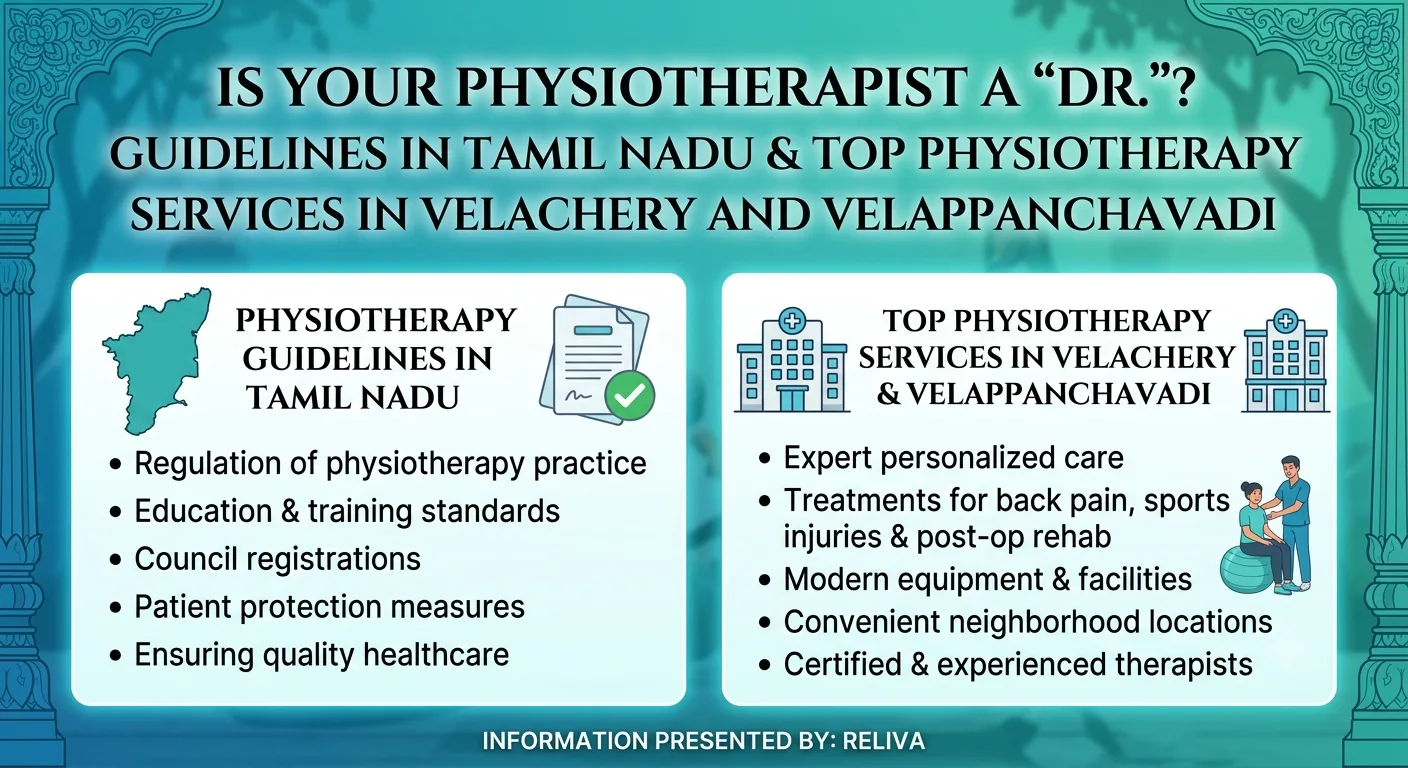 IS YOUR PHYSIOTHERAPIST A “DR.”?
GUIDELINES IN TAMIL NADU & TOP PHYSIOTHERAPY SERVICES IN VELACHERY AND VELAPPANCHAVADI

PHYSIOTHERAPY GUIDELINES IN TAMIL NADU

• Regulation of physiotherapy practice
• Education & training standards
• Council registrations
• Patient protection measures
• Ensuring quality healthcare

TOP PHYSIOTHERAPY SERVICES IN VELACHERY & VELAPPANCHAVADI

• Expert personalized care
• Treatments for back pain, sports injuries & post-op rehab
• Modern equipment & facilities
• Convenient neighborhood locations
• Certified & experienced therapists

INFORMATION PRESENTED BY: RELIVA